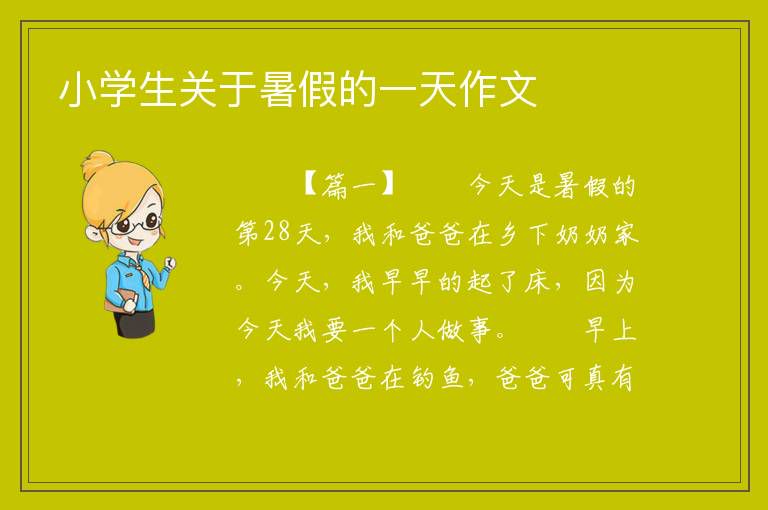 小学生关于暑假的一天作文

【篇一】　　今天是暑假的第28天，我和爸爸在乡下奶奶家。今天，我早早的起了床，因为今天我要一个人做事。　　早上，我和爸爸在钓鱼，爸爸可真有